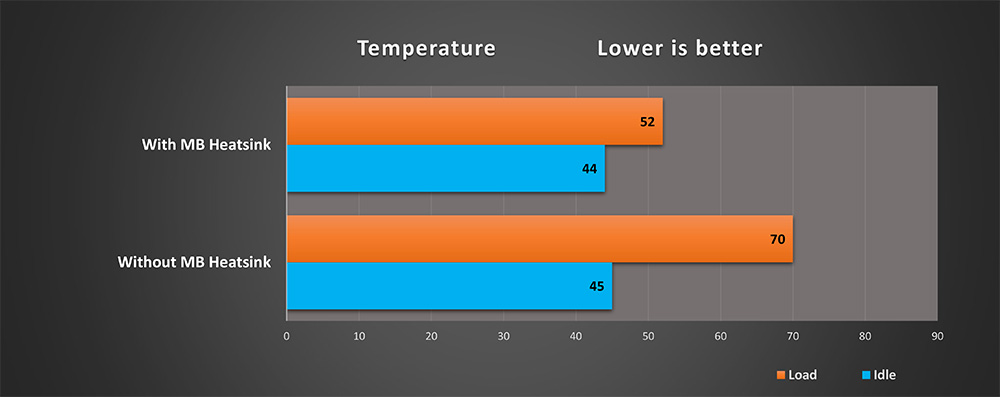 Temperature Lower is better

With MB Heatsink
52
44

Without MB Heatsink
70
45

0 10 20 30 40 50 60 70 80 90

Load Idle